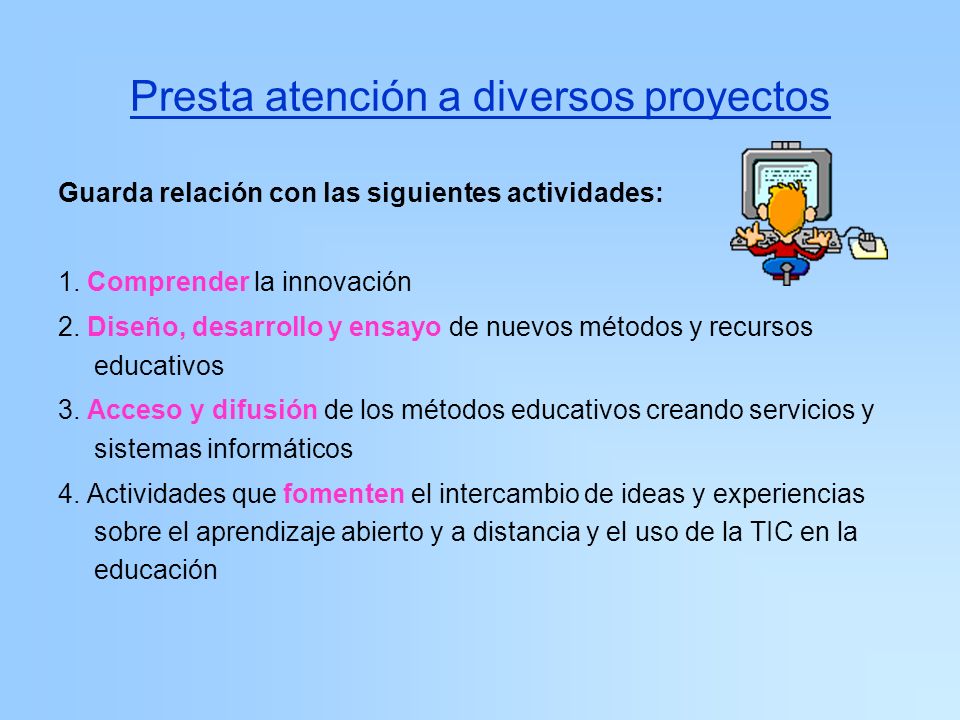 Presta atención a diversos proyectos

Guarda relación con las siguientes actividades:

1. Comprender la innovación

2. Diseño, desarrollo y ensayo de nuevos métodos y recursos educativos

3. Acceso y difusión de los métodos educativos creando servicios y sistemas informáticos

4. Actividades que fomenten el intercambio de ideas y experiencias sobre el aprendizaje abierto y a distancia y el uso de la TIC en la educación